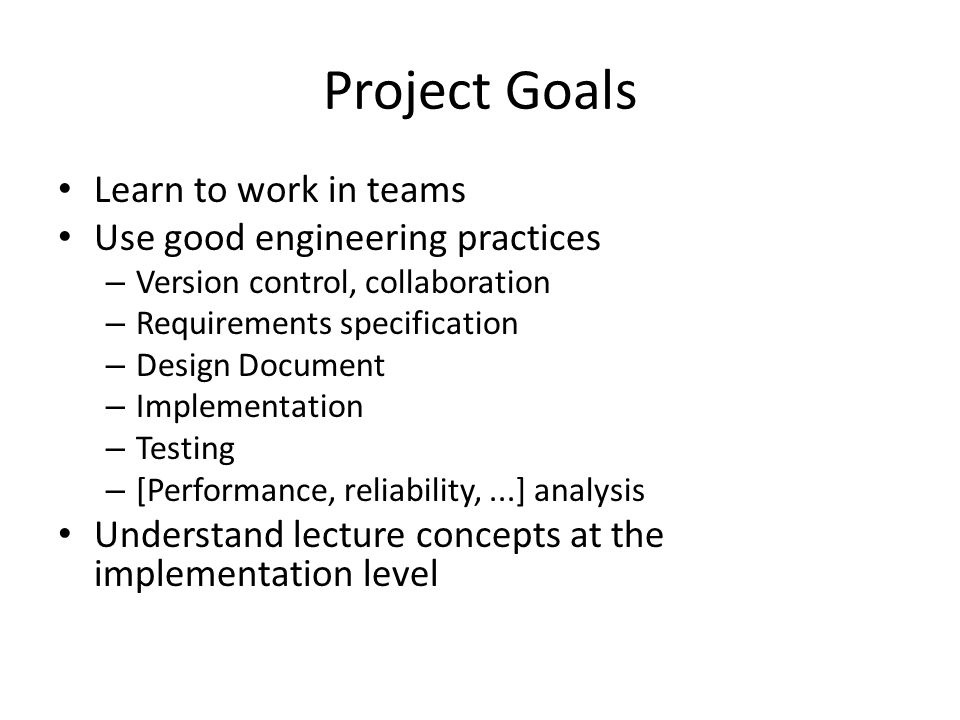 Project Goals

• Learn to work in teams
• Use good engineering practices
 – Version control, collaboration
 – Requirements specification
 – Design Document
 – Implementation
 – Testing
 – [Performance, reliability, ...] analysis
• Understand lecture concepts at the implementation level